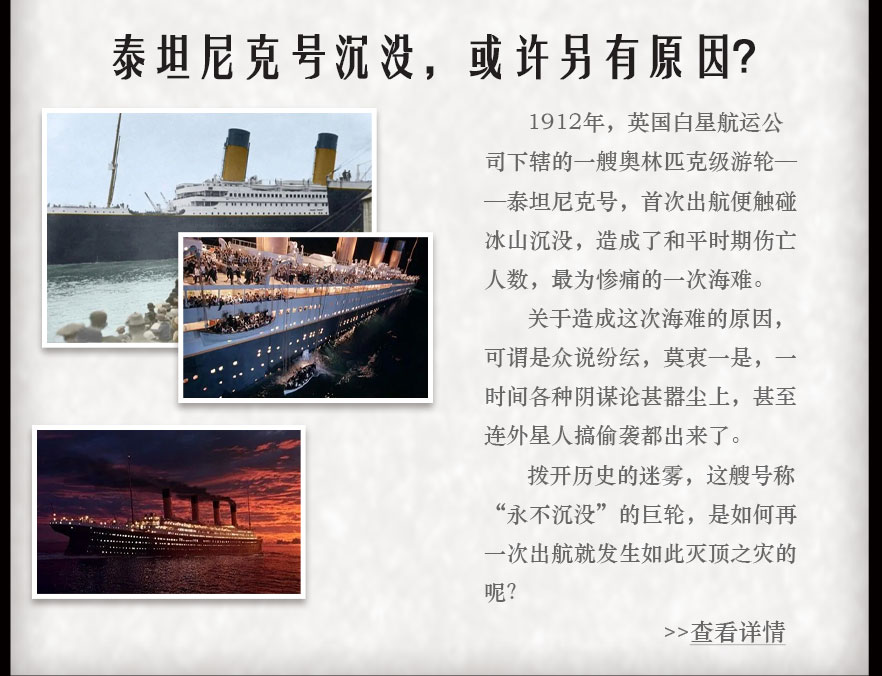 泰坦尼克号沉没，或许另有原因？

1912年，英国白星航运公司下辖的一艘奥林匹克级游轮——泰坦尼克号，首次出航便触碰冰山沉没，造成了和平时期伤亡人数，最为惨痛的一次海难。

关于造成这次海难的原因，可谓是众说纷纭，莫衷一是，一时间各种阴谋论甚嚣尘上，甚至连外星人搞偷袭都出来了。

拨开历史的迷雾，这艘号称“永不沉没”的巨轮，是如何再一次出航就发生如此灭顶之灾的呢？

>>查看详情